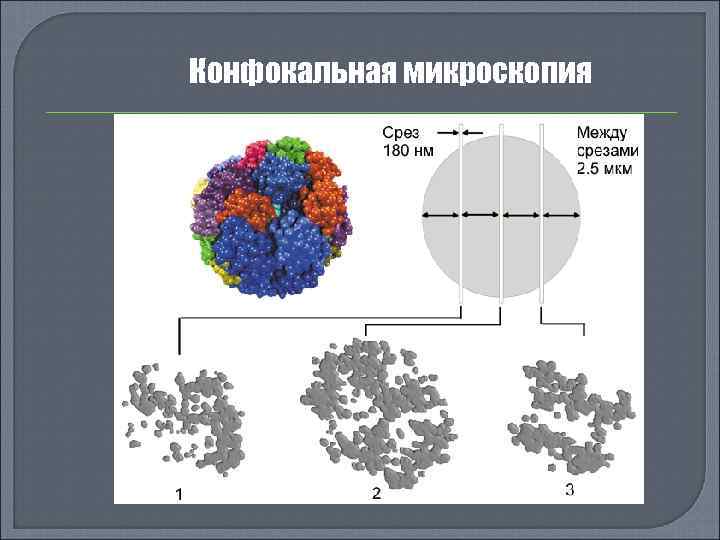 Конфокальная микроскопия

Срез 180 нм

Между срезами 2.5 мкм

1

2

3